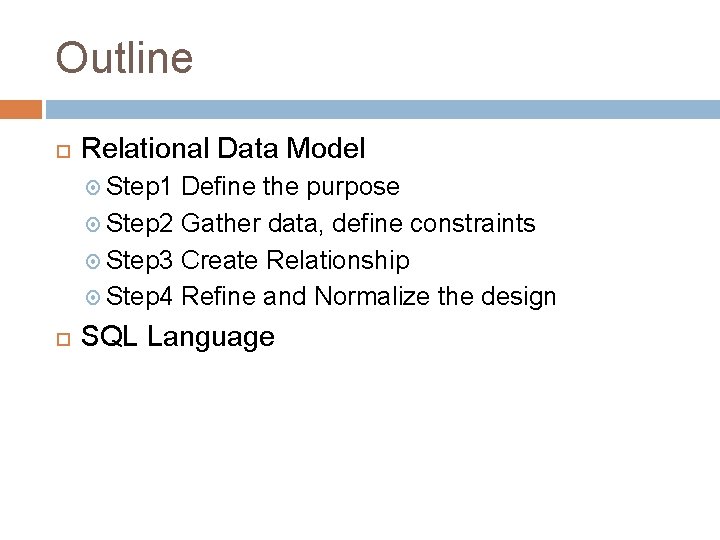 Outline

Relational Data Model

Step1 Define the purpose

Step2 Gather data, define constraints

Step3 Create Relationship

Step4 Refine and Normalize the design

SQL Language